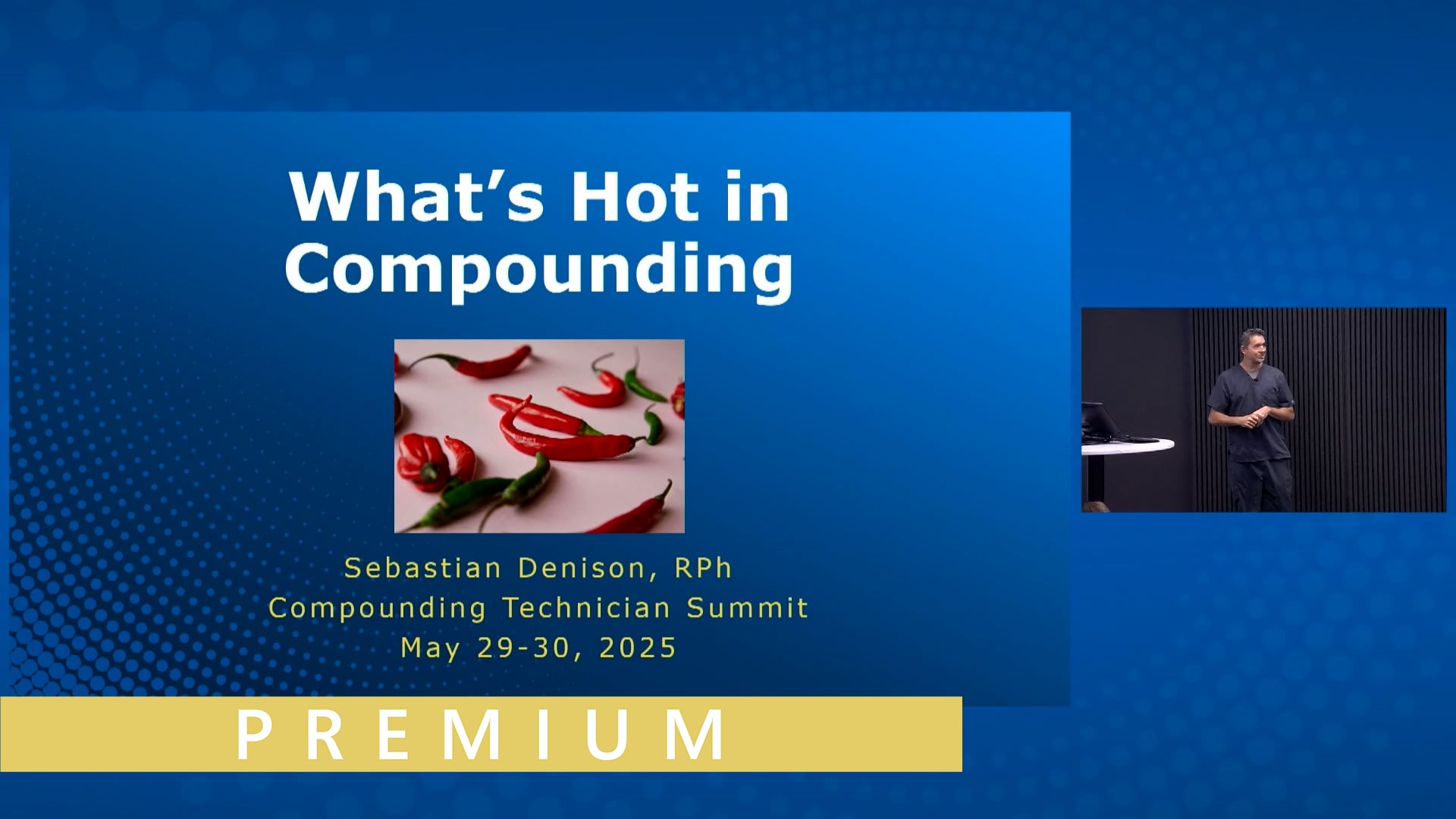 What's Hot in Compounding

Sebastian Denison, RPh
Compounding Technician Summit
May 29-30, 2025

PREMIUM